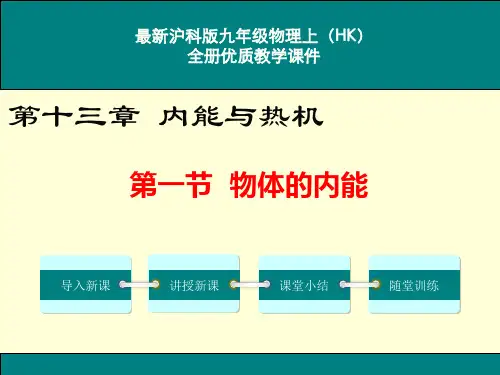 最新沪科版九年级物理上（HK）
全册优质教学课件

第十三章 内能与热机

第一节 物体的内能

导入新课

讲授新课

课堂小结

随堂训练